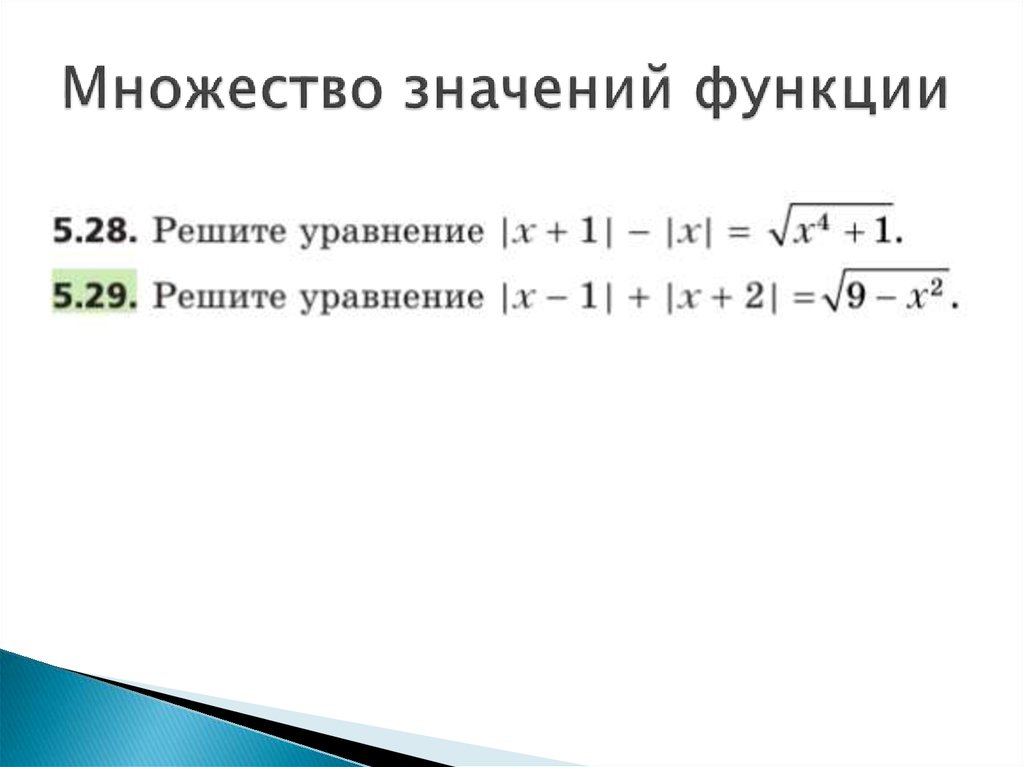 Множество значений функции

5.28. Решите уравнение $|x + 1| - |x| = \sqrt{x^4 + 1}$.

5.29. Решите уравнение $|x - 1| + |x + 2| = \sqrt{9 - x^2}$.